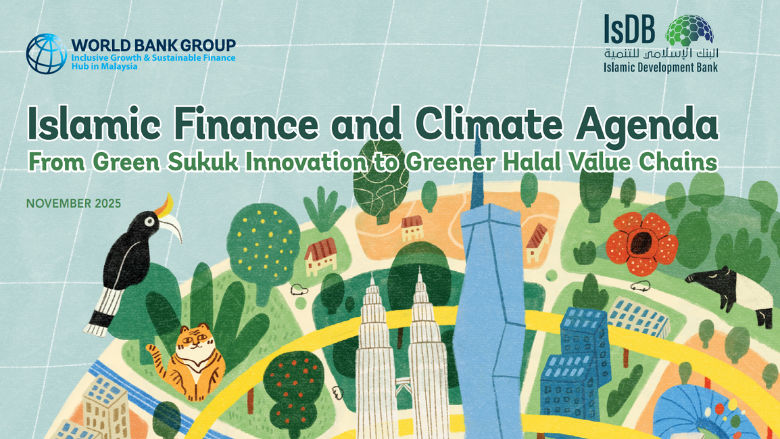 WORLD BANK GROUP
Inclusive Growth & Sustainable Finance Hub in Malaysia

IsDB
البنك الإسلامي للتنمية
Islamic Development Bank

Islamic Finance and Climate Agenda
From Green Sukuk Innovation to Greener Halal Value Chains

NOVEMBER 2025